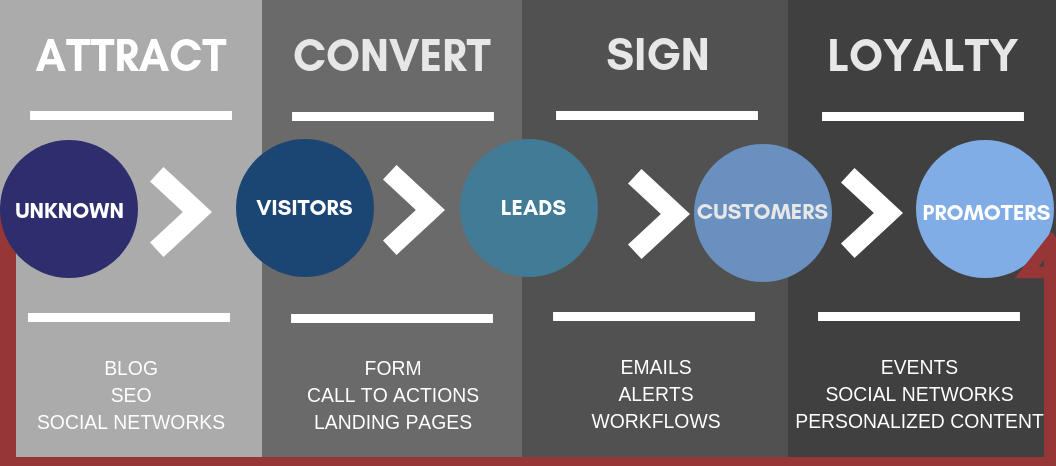 ATTRACT

UNKNOWN

BLOG
SEO
SOCIAL NETWORKS

CONVERT

VISITORS

FORM
CALL TO ACTIONS
LANDING PAGES

SIGN

LEADS

EMAILS
ALERTS
WORKFLOWS

LOYALTY

CUSTOMERS

PROMOTERS

EVENTS
SOCIAL NETWORKS
PERSONALIZED CONTENT